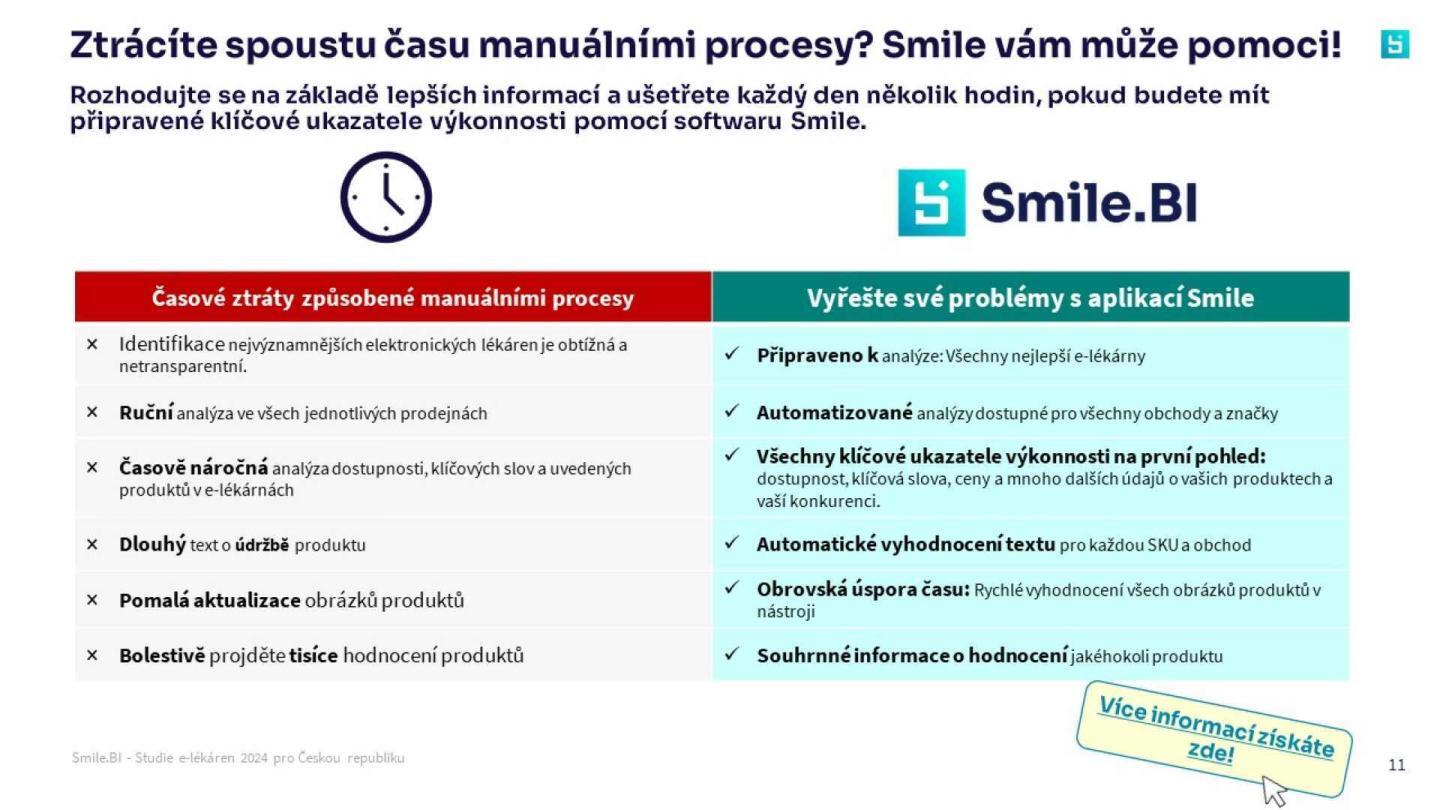 Ztrácíte spoustu času manuálními procesy? Smile vám může pomoci!

Rozhodujte se na základě lepších informací a ušetřete každý den několik hodin, pokud budete mít připravené klíčové ukazatele výkonnosti pomocí softwaru Smile.

Smile.BI

| Časové ztráty způsobené manuálními procesy | Vyřešte své problémy s aplikací Smile |
|---|---|
| × Identifikace nejvýznamnějších elektronických lékáren je obtížná a netransparentní. | ✓ Připraveno k analýze: Všechny nejlepší e-lékárny |
| × Ruční analýza ve všech jednotlivých prodejnách | ✓ Automatizované analýzy dostupné pro všechny obchody a značky |
| × Časově náročná analýza dostupnosti, klíčových slov a uvedených produktů v e-lékárnách | ✓ Všechny klíčové ukazatele výkonnosti na první pohled: dostupnost, klíčová slova, ceny a mnoho dalších údajů o vašich produktech a vaší konkurenci. |
| × Dlouhý text o údržbě produktu | ✓ Automatické vyhodnocení textu pro každou SKU a obchod |
| × Pomalá aktualizace obrázků produktů | ✓ Obrovská úspora času: Rychlé vyhodnocení všech obrázků produktů v nástroji |
| × Bolestivě projděte tisíce hodnocení produktů | ✓ Souhrnné informace o hodnocení jakéhokoli produktu |

Více informací získáte zde!

Smile.BI - Studie e-lékáren 2024 pro Českou republiku

11